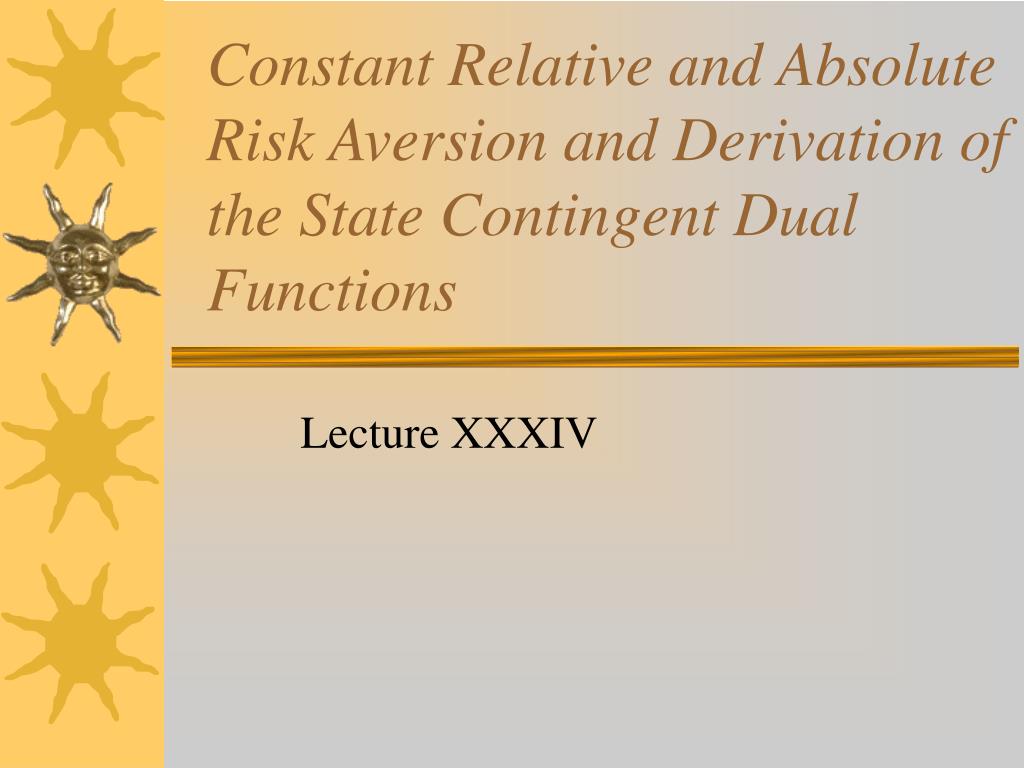 Constant Relative and Absolute Risk Aversion and Derivation of the State Contingent Dual Functions

Lecture XXXIV